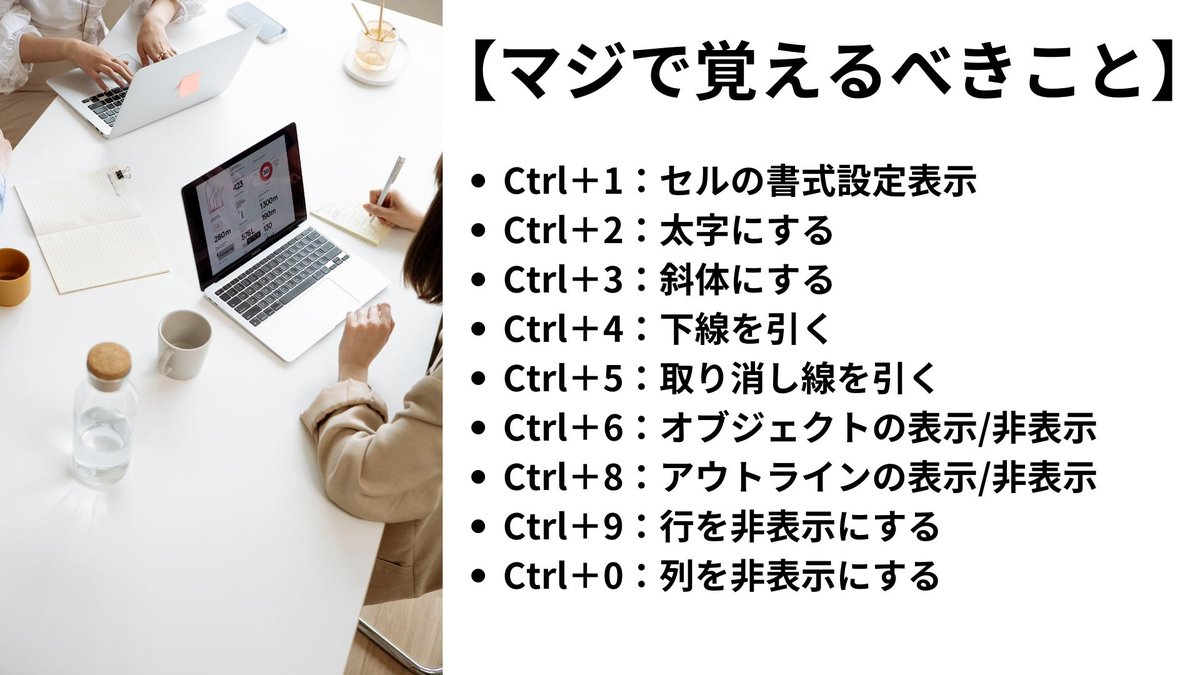 【マジで覚えるべきこと】

• Ctrl＋1：セルの書式設定表示
• Ctrl＋2：太字にする
• Ctrl＋3：斜体にする
• Ctrl＋4：下線を引く
• Ctrl＋5：取り消し線を引く
• Ctrl＋6：オブジェクトの表示/非表示
• Ctrl＋8：アウトラインの表示/非表示
• Ctrl＋9：行を非表示にする
• Ctrl＋0：列を非表示にする